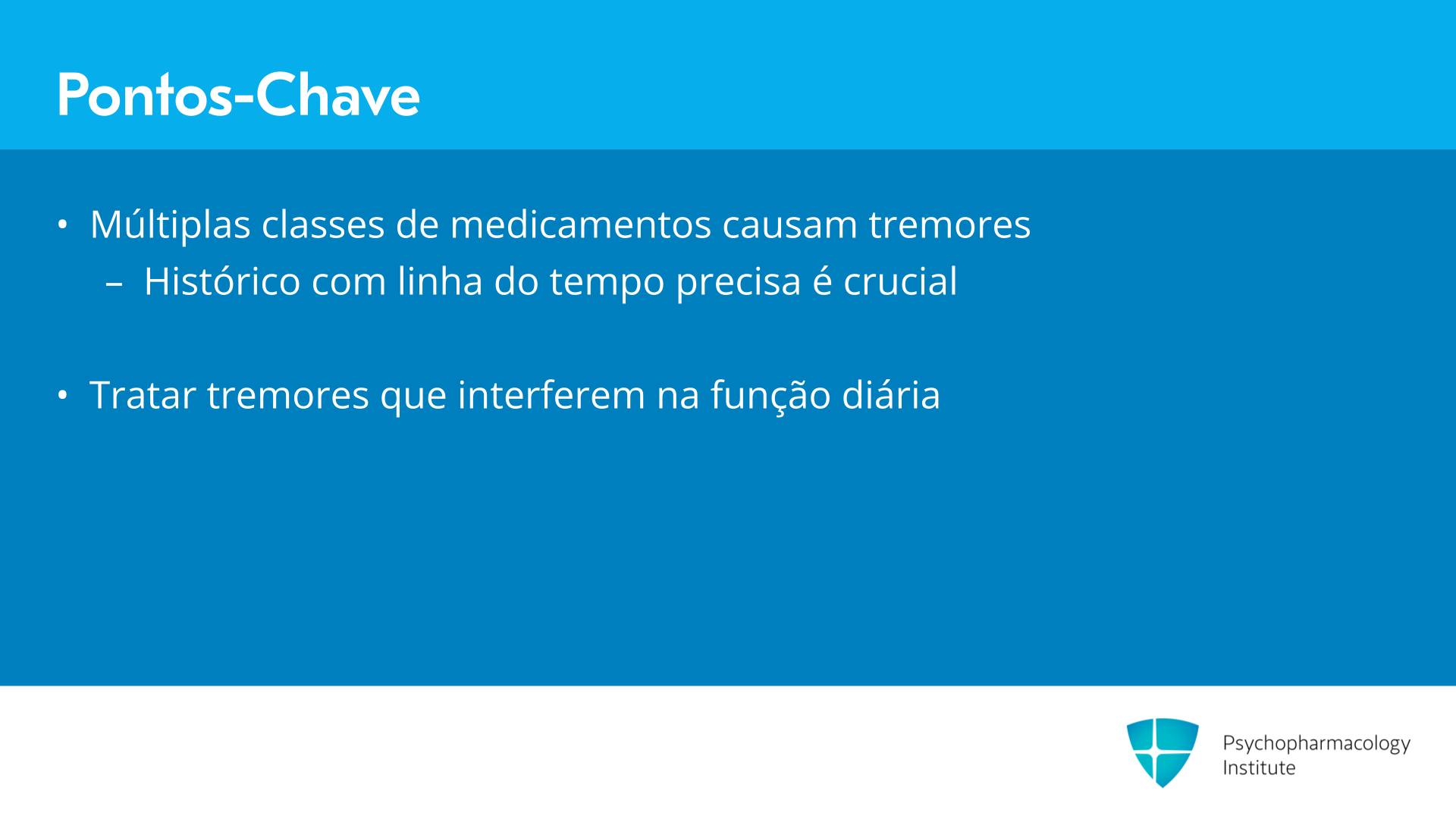 Pontos-Chave

• Múltiplas classes de medicamentos causam tremores
  – Histórico com linha do tempo precisa é crucial

• Tratar tremores que interferem na função diária

Psychopharmacology Institute